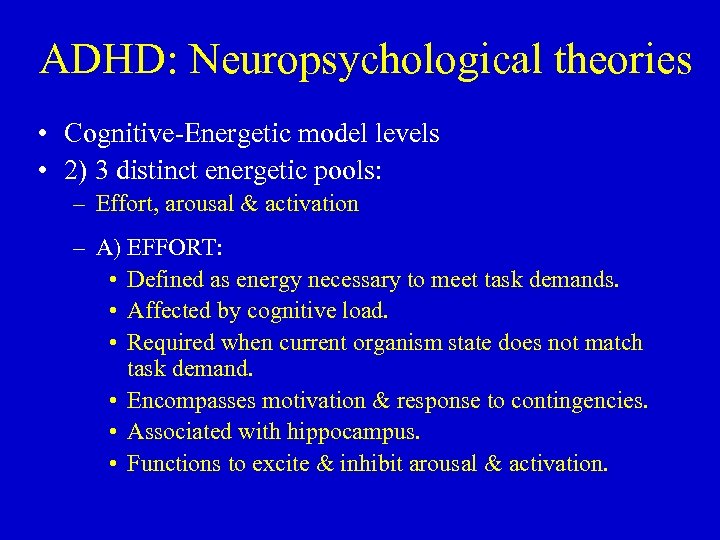 ADHD: Neuropsychological theories

• Cognitive-Energetic model levels
• 2) 3 distinct energetic pools:
– Effort, arousal & activation

– A) EFFORT:
• Defined as energy necessary to meet task demands.
• Affected by cognitive load.
• Required when current organism state does not match task demand.
• Encompasses motivation & response to contingencies.
• Associated with hippocampus.
• Functions to excite & inhibit arousal & activation.